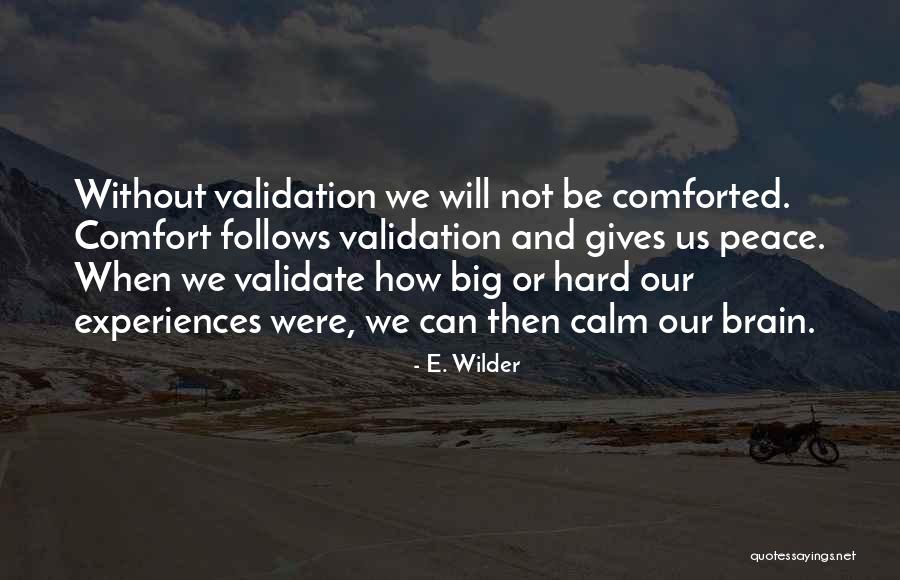 Without validation we will not be comforted. Comfort follows validation and gives us peace. When we validate how big or hard our experiences were, we can then calm our brain.

- E. Wilder

quotessayings.net